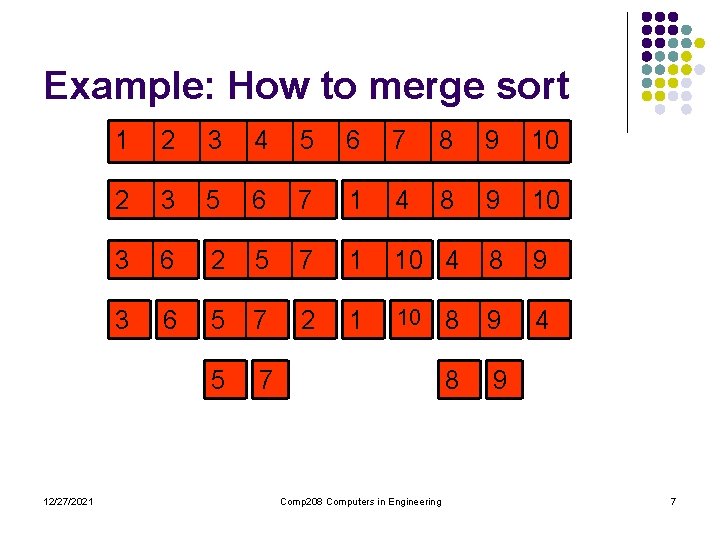 Example: How to merge sort

1 2 3 4 5 6 7 8 9 10

2 3 5 6 7 1 4 8 9 10

3 6 2 5 7 1 10 4 8 9

3 6 5 7 2 1 10 8 9 4

5 7 8 9

12/27/2021 Comp208 Computers in Engineering 7